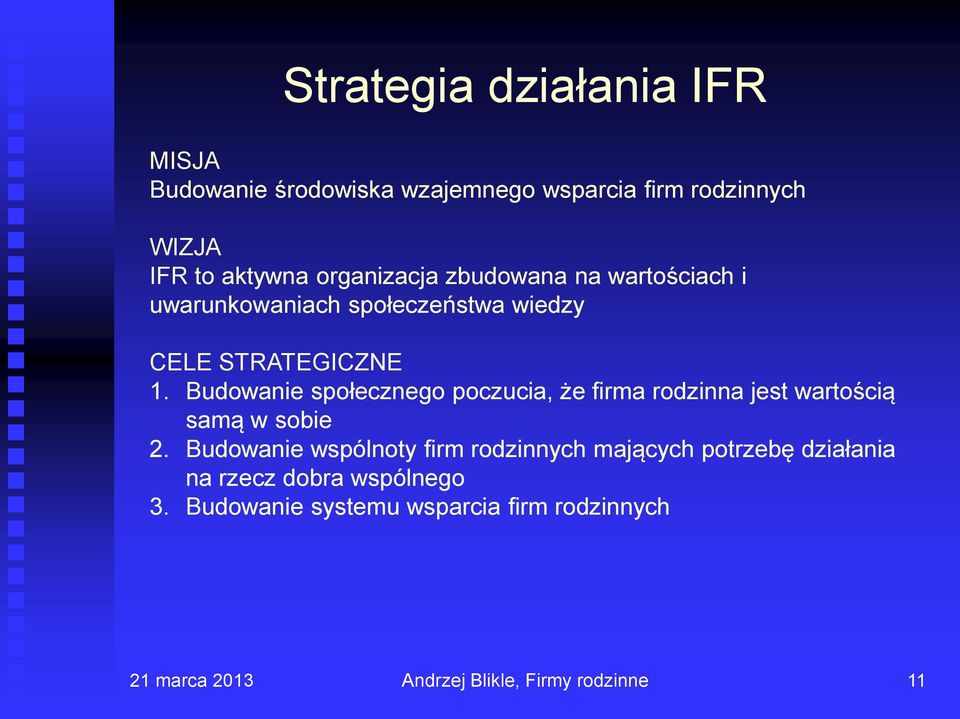 Strategia działania IFR

MISJA
Budowanie środowiska wzajemnego wsparcia firm rodzinnych

WIZJA
IFR to aktywna organizacja zbudowana na wartościach i uwarunkowaniach społeczeństwa wiedzy

CELE STRATEGICZNE
1. Budowanie społecznego poczucia, że firma rodzinna jest wartością samą w sobie
2. Budowanie wspólnoty firm rodzinnych mających potrzebę działania na rzecz dobra wspólnego
3. Budowanie systemu wsparcia firm rodzinnych

21 marca 2013
Andrzej Blikle, Firmy rodzinne
11